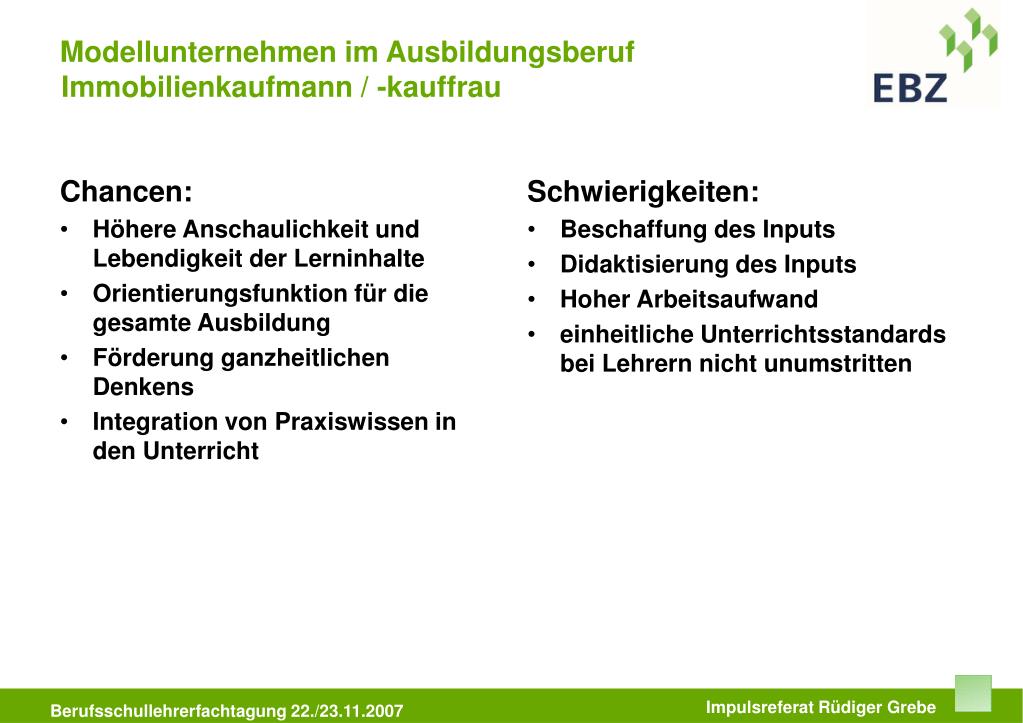 Modellunternehmen im Ausbildungsberuf Immobilienkaufmann / -kauffrau

EBZ

Chancen:
• Höhere Anschaulichkeit und Lebendigkeit der Lerninhalte
• Orientierungsfunktion für die gesamte Ausbildung
• Förderung ganzheitlichen Denkens
• Integration von Praxiswissen in den Unterricht

Schwierigkeiten:
• Beschaffung des Inputs
• Didaktisierung des Inputs
• Hoher Arbeitsaufwand
• einheitliche Unterrichtsstandards bei Lehrern nicht unumstritten

Berufsschullehrerfachtagung 22./23.11.2007

Impulsreferat Rüdiger Grebe